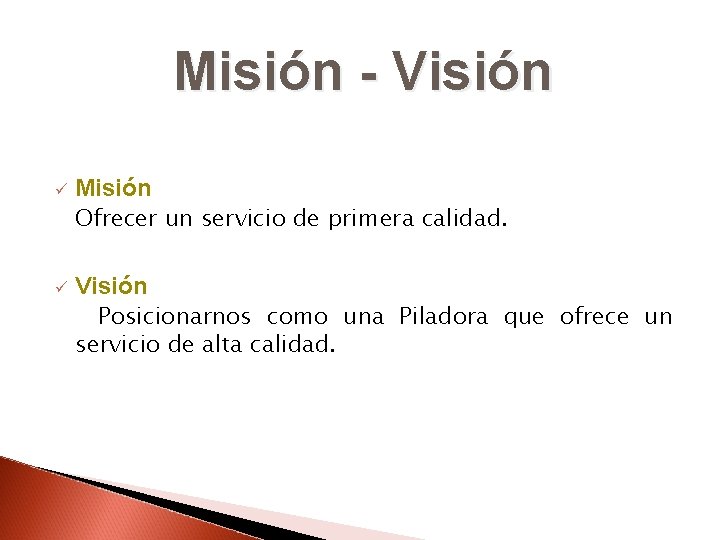 Misión - Visión

✓ Misión
Ofrecer un servicio de primera calidad.

✓ Visión
Posicionarnos como una Piladora que ofrece un servicio de alta calidad.